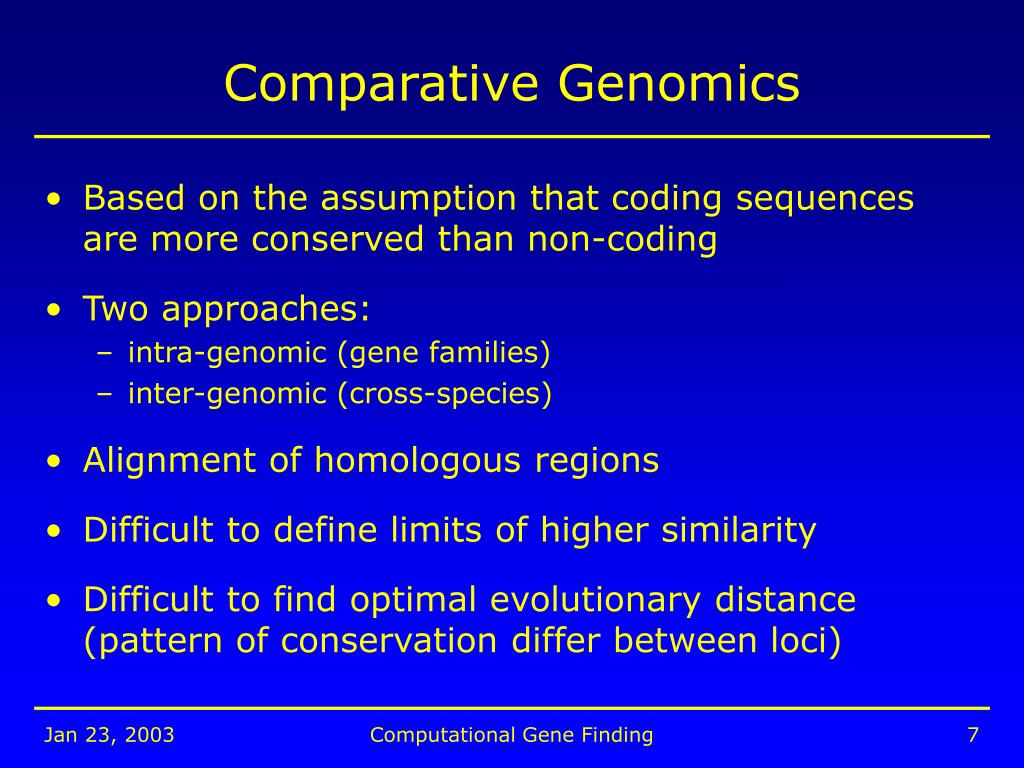 Comparative Genomics

• Based on the assumption that coding sequences are more conserved than non-coding

• Two approaches:
– intra-genomic (gene families)
– inter-genomic (cross-species)

• Alignment of homologous regions

• Difficult to define limits of higher similarity

• Difficult to find optimal evolutionary distance (pattern of conservation differ between loci)

Jan 23, 2003

Computational Gene Finding

7